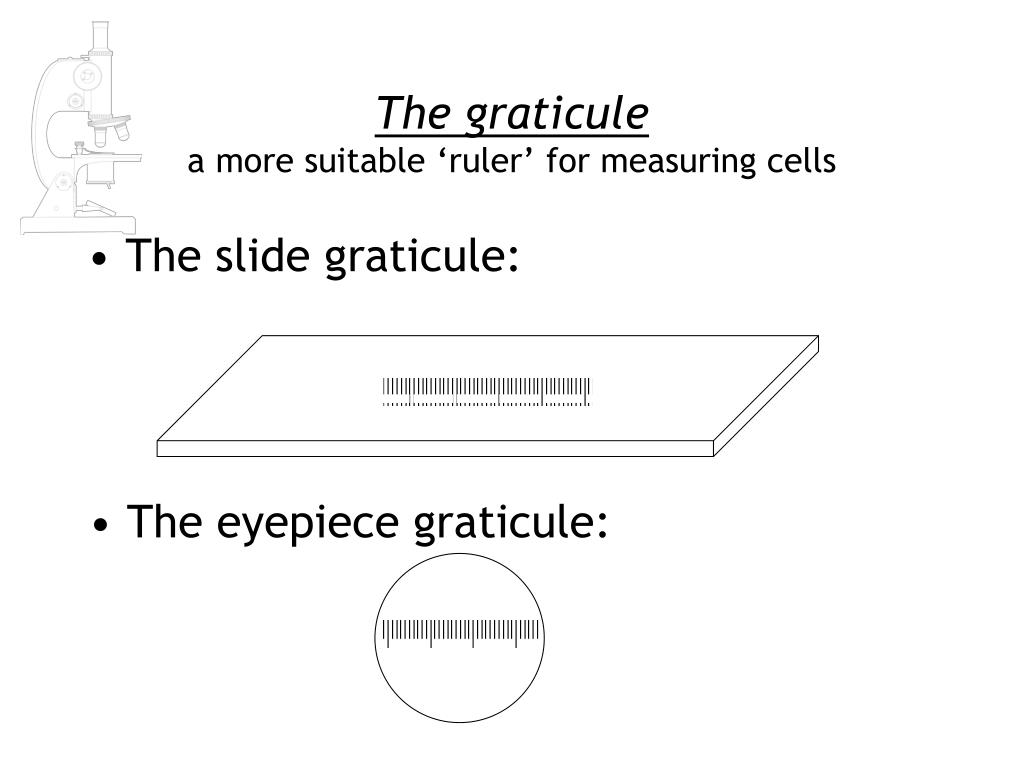 The graticule
a more suitable ‘ruler’ for measuring cells

• The slide graticule:

• The eyepiece graticule: